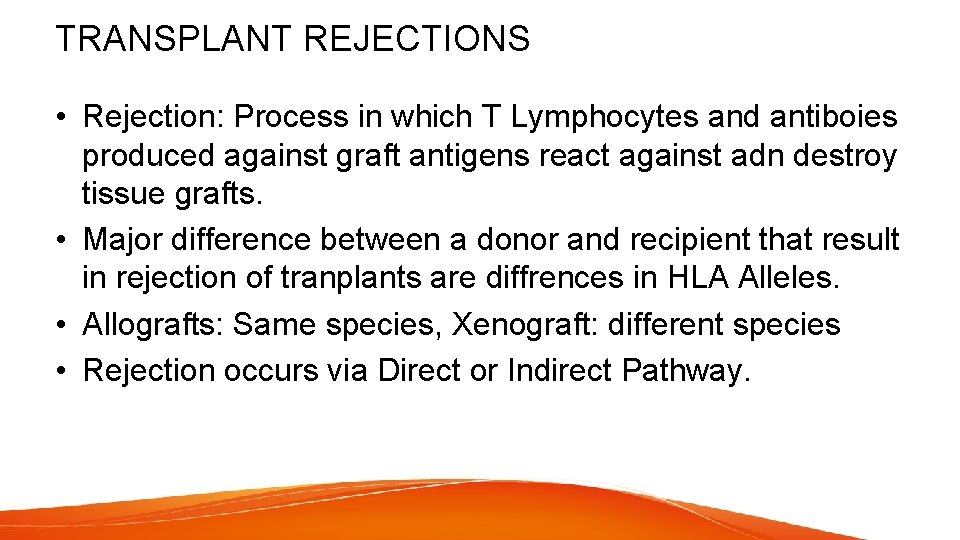 TRANSPLANT REJECTIONS

• Rejection: Process in which T Lymphocytes and antiboies produced against graft antigens react against adn destroy tissue grafts.
• Major difference between a donor and recipient that result in rejection of tranplants are diffrences in HLA Alleles.
• Allografts: Same species, Xenograft: different species
• Rejection occurs via Direct or Indirect Pathway.